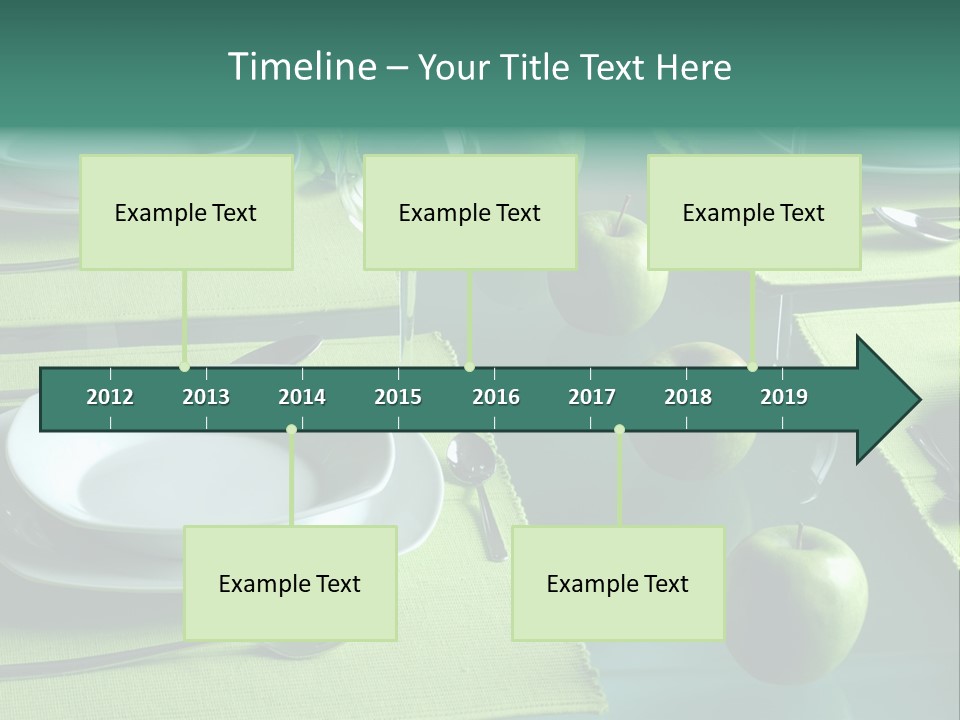 Timeline – Your Title Text Here

Example Text

Example Text

Example Text

2012 2013 2014 2015 2016 2017 2018 2019

Example Text

Example Text